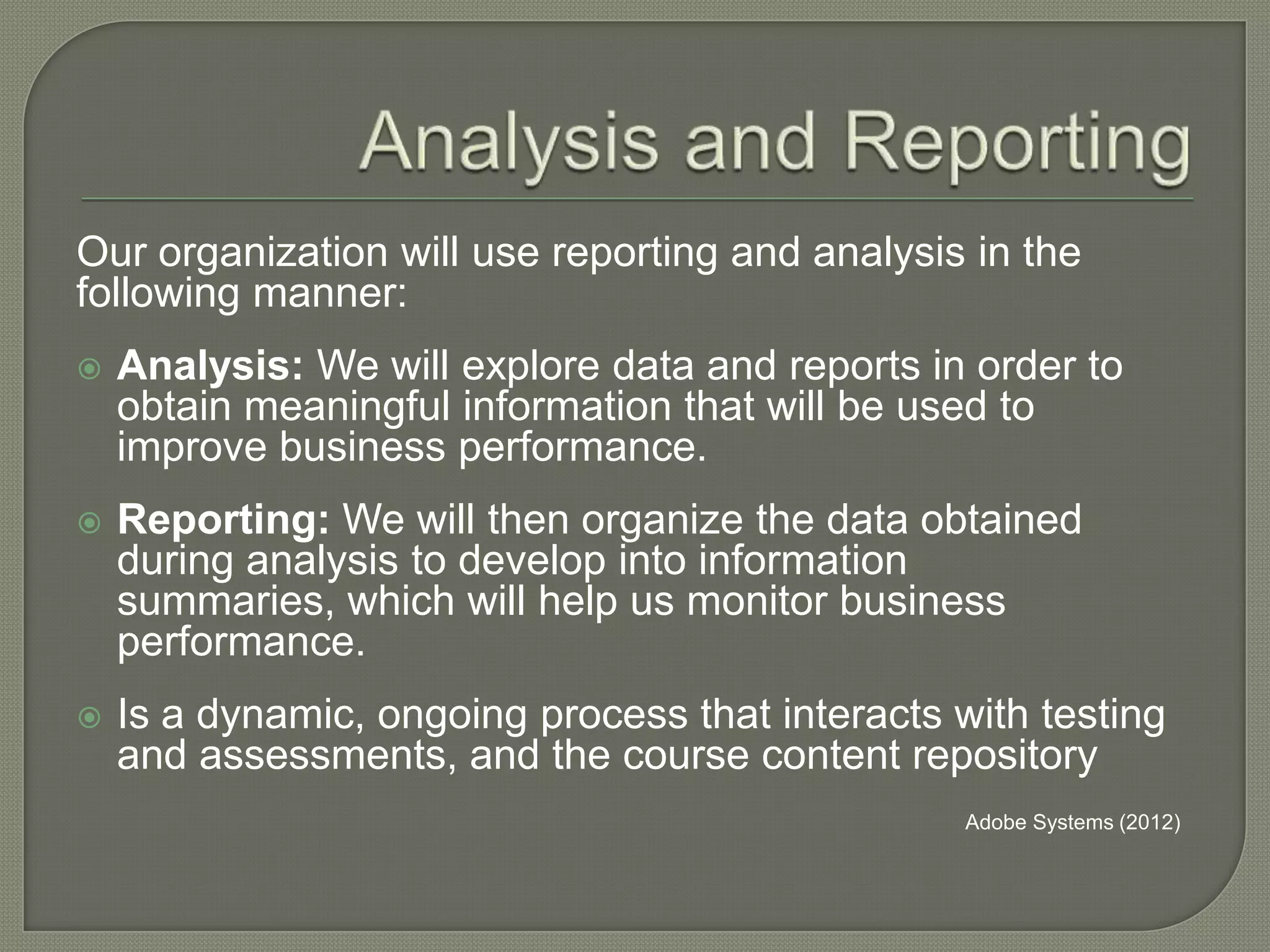 Analysis and Reporting

Our organization will use reporting and analysis in the following manner:

Analysis: We will explore data and reports in order to obtain meaningful information that will be used to improve business performance.

Reporting: We will then organize the data obtained during analysis to develop into information summaries, which will help us monitor business performance.

Is a dynamic, ongoing process that interacts with testing and assessments, and the course content repository

Adobe Systems (2012)